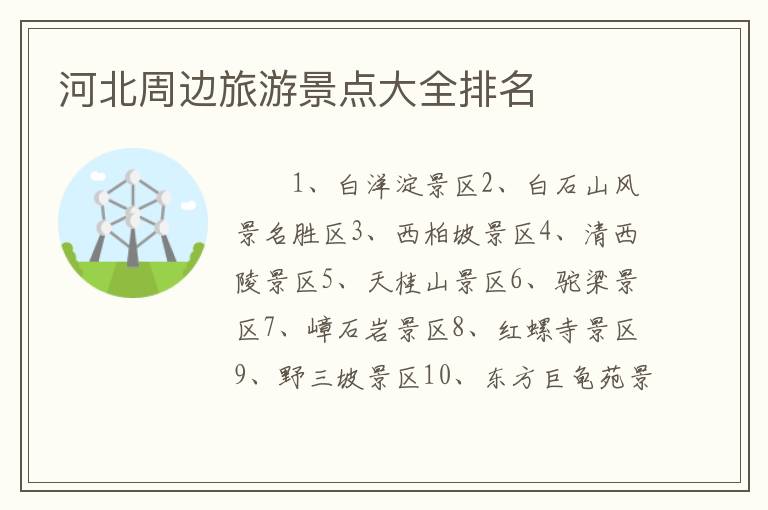 河北周边旅游景点大全排名

1、白洋淀景区2、白石山风景名胜区3、西柏坡景区4、清西陵景区5、天桂山景区6、驼梁景区7、嶂石岩景区8、红螺寺景区9、野三坡景区10、东方巨龟苑景